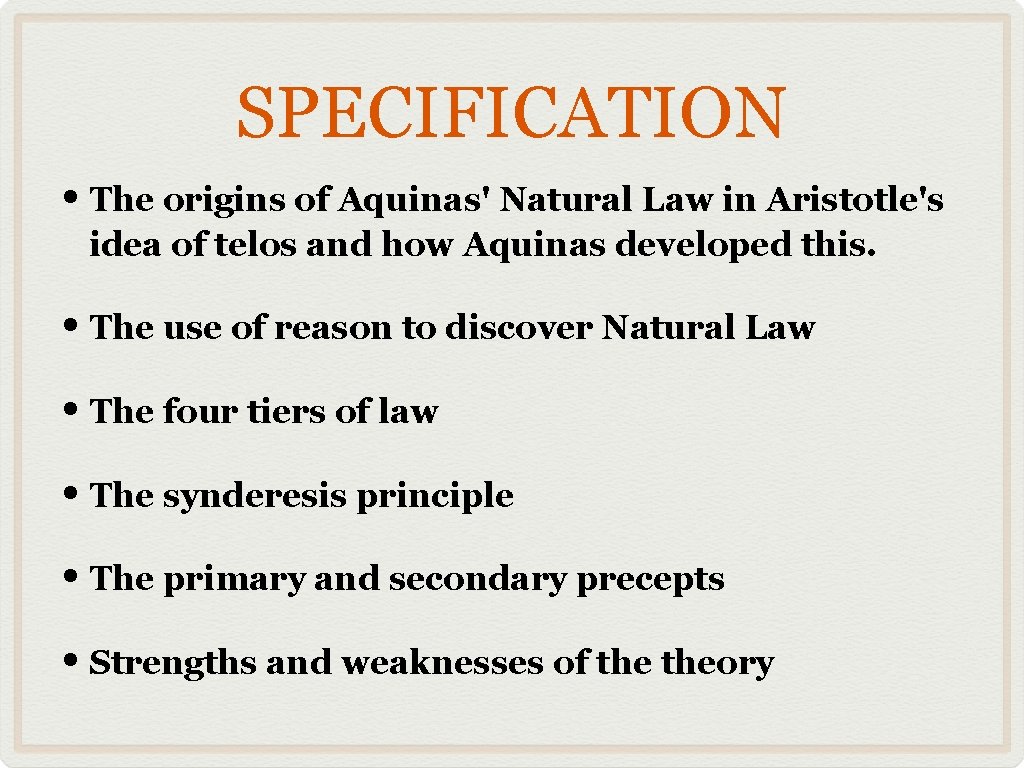 SPECIFICATION

• The origins of Aquinas' Natural Law in Aristotle's idea of telos and how Aquinas developed this.

• The use of reason to discover Natural Law

• The four tiers of law

• The synderesis principle

• The primary and secondary precepts

• Strengths and weaknesses of the theory